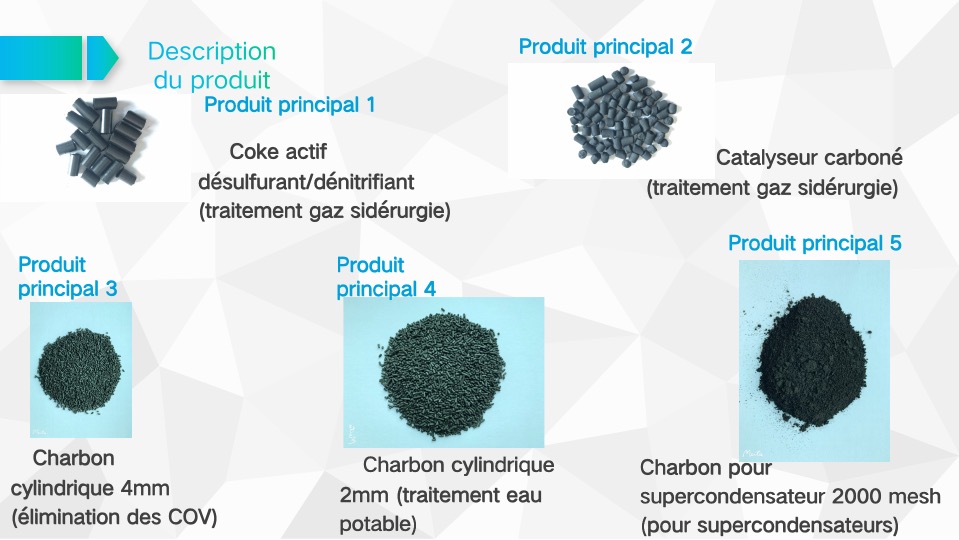 Description du produit

Produit principal 1

Coke actif désulfurant/dénitrifiant (traitement gaz sidérurgie)

Produit principal 2

Catalyseur carboné (traitement gaz sidérurgie)

Produit principal 3

Charbon cylindrique 4mm (élimination des COV)

Produit principal 4

Charbon cylindrique 2mm (traitement eau potable)

Produit principal 5

Charbon pour supercondensateur 2000 mesh (pour supercondensateurs)